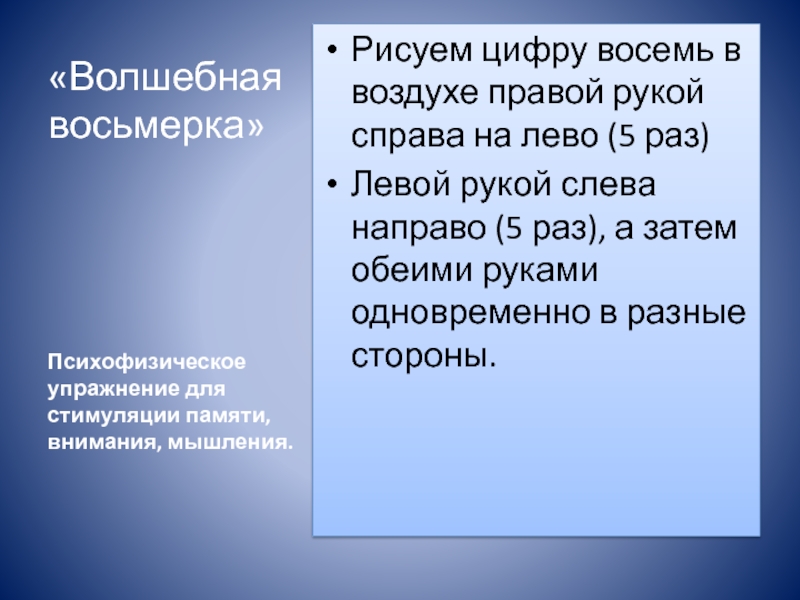 «Волшебная восьмерка»

Психофизическое упражнение для стимуляции памяти, внимания, мышления.

• Рисуем цифру восемь в воздухе правой рукой справа на лево (5 раз)
• Левой рукой слева направо (5 раз), а затем обеими руками одновременно в разные стороны.